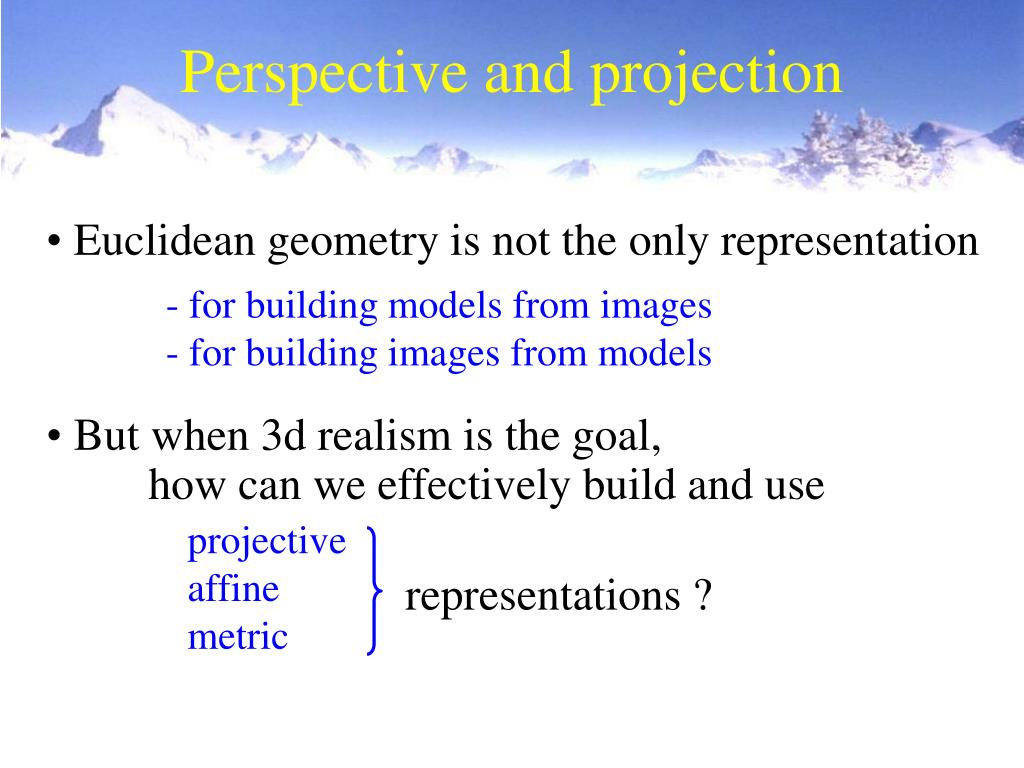 Perspective and projection

• Euclidean geometry is not the only representation

- for building models from images
- for building images from models

• But when 3d realism is the goal, how can we effectively build and use

projective
affine
metric

representations ?